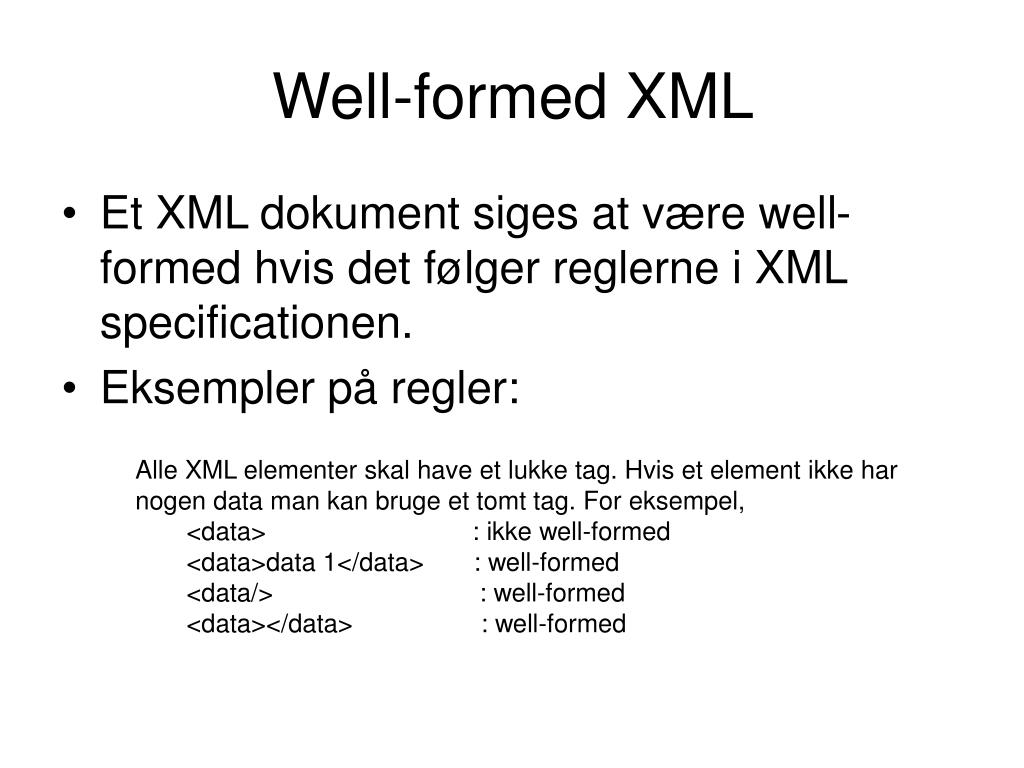 Well-formed XML

• Et XML dokument siges at være well-formed hvis det følger reglerne i XML specificationen.
• Eksempler på regler:

Alle XML elementer skal have et lukke tag. Hvis et element ikke har nogen data man kan bruge et tomt tag. For eksempel,
<data> : ikke well-formed
<data>data 1</data> : well-formed
<data/> : well-formed
<data></data> : well-formed